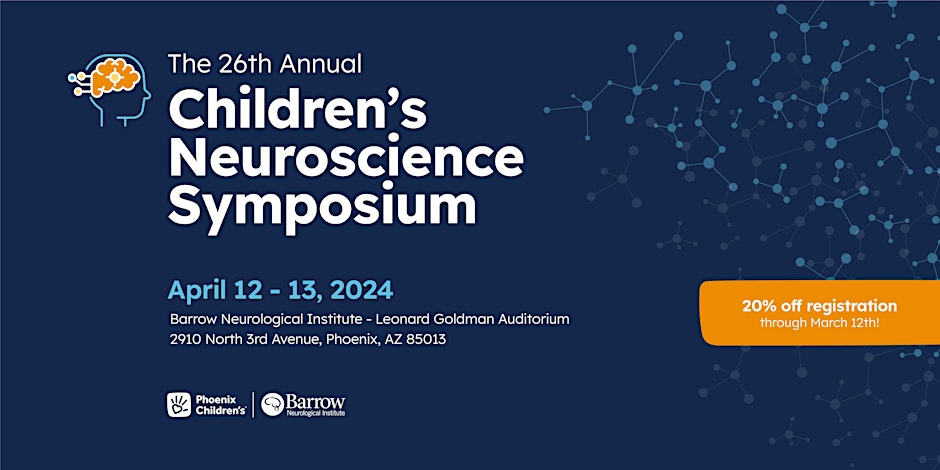 The 26th Annual
Children's Neuroscience Symposium

April 12 - 13, 2024
Barrow Neurological Institute - Leonard Goldman Auditorium
2910 North 3rd Avenue, Phoenix, AZ 85013

20% off registration
through March 12th!

Phoenix Children's
Barrow Neurological Institute